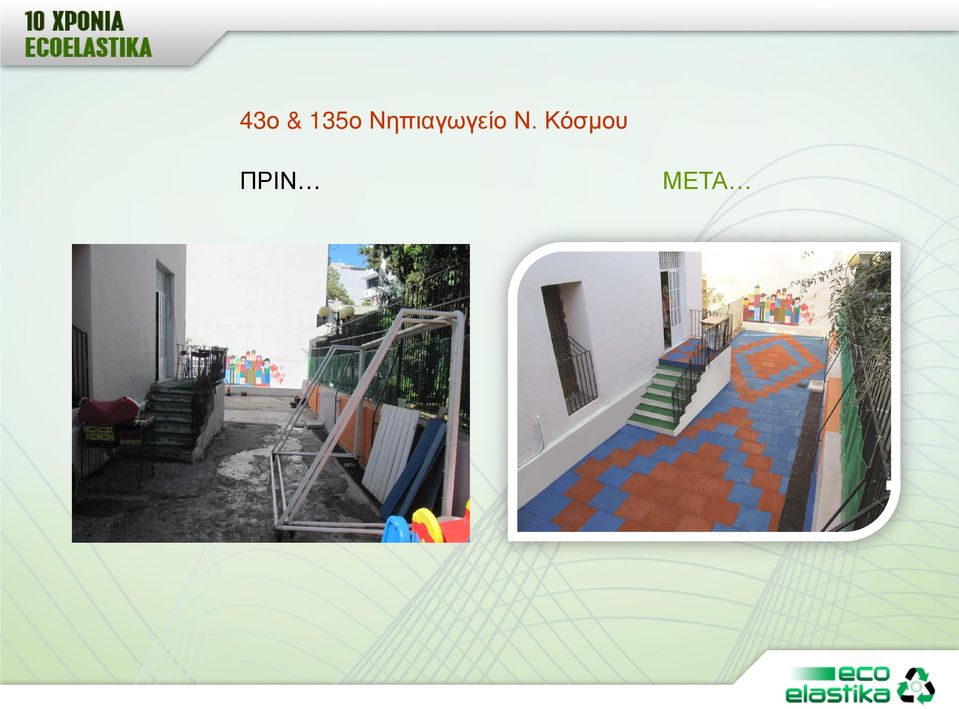 10 ΧΡΟΝΙΑ
ECOELASTIKA

43ο & 135ο Νηπιαγωγείο Ν. Κόσμου

ΠΡΙΝ…

ΜΕΤΑ…

eco
elastika